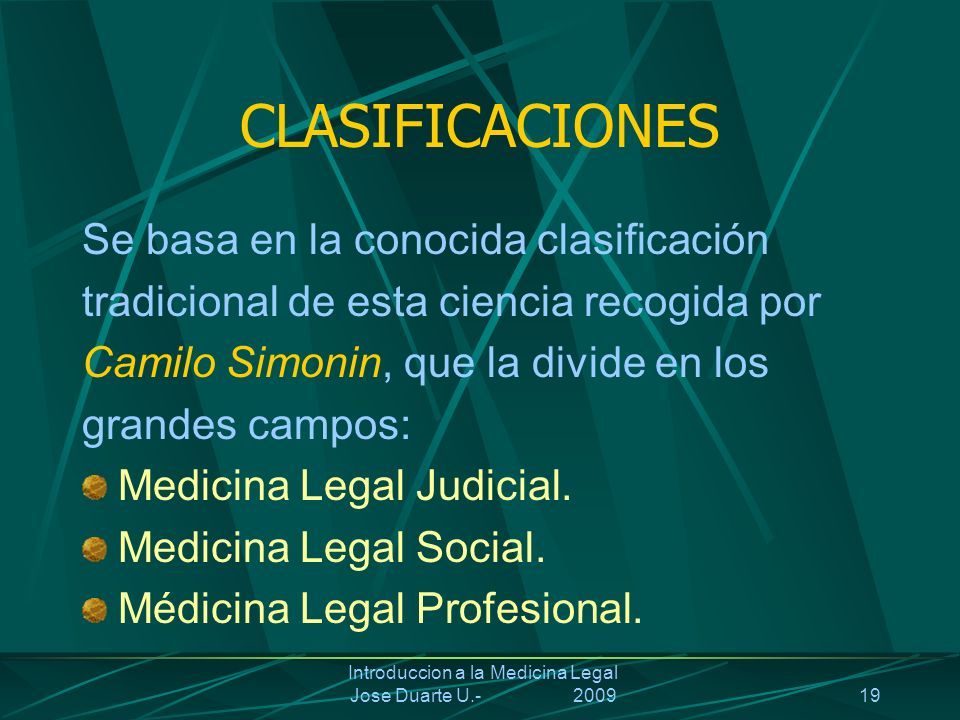 CLASIFICACIONES

Se basa en la conocida clasificación tradicional de esta ciencia recogida por Camilo Simonin, que la divide en los grandes campos:

Medicina Legal Judicial.

Medicina Legal Social.

Médicina Legal Profesional.

Introduccion a la Medicina Legal
Jose Duarte U.- 2009

19